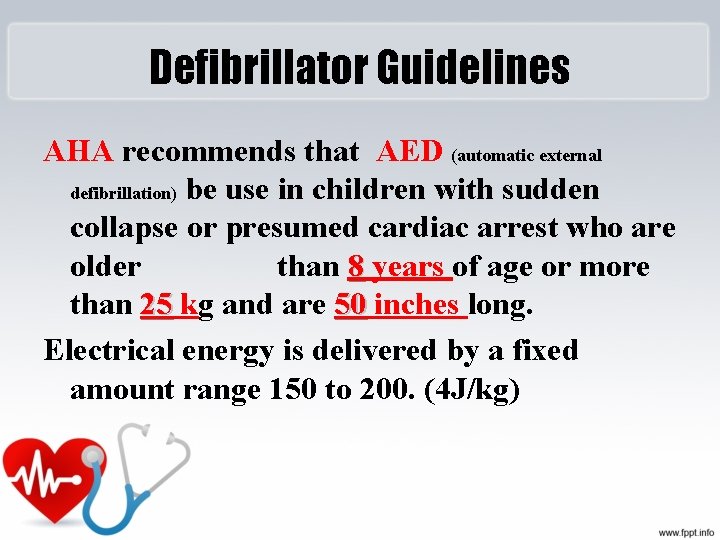 Defibrillator Guidelines

AHA recommends that AED (automatic external defibrillation) be use in children with sudden collapse or presumed cardiac arrest who are older than 8 years of age or more than 25 kg and are 50 inches long.

Electrical energy is delivered by a fixed amount range 150 to 200. (4J/kg)

www.fppt.info